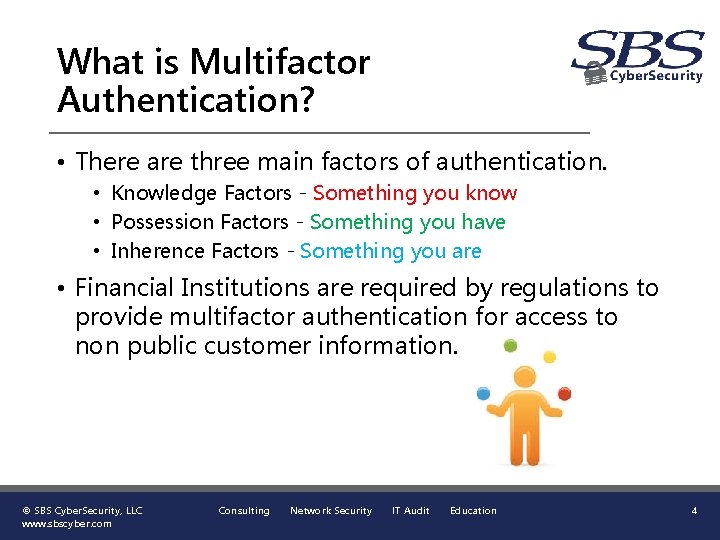 What is Multifactor Authentication?

SBS CyberSecurity

• There are three main factors of authentication.
  • Knowledge Factors - Something you know
  • Possession Factors - Something you have
  • Inherence Factors - Something you are
• Financial Institutions are required by regulations to provide multifactor authentication for access to non public customer information.

© SBS CyberSecurity, LLC
www.sbscyber.com

Consulting Network Security IT Audit Education

4